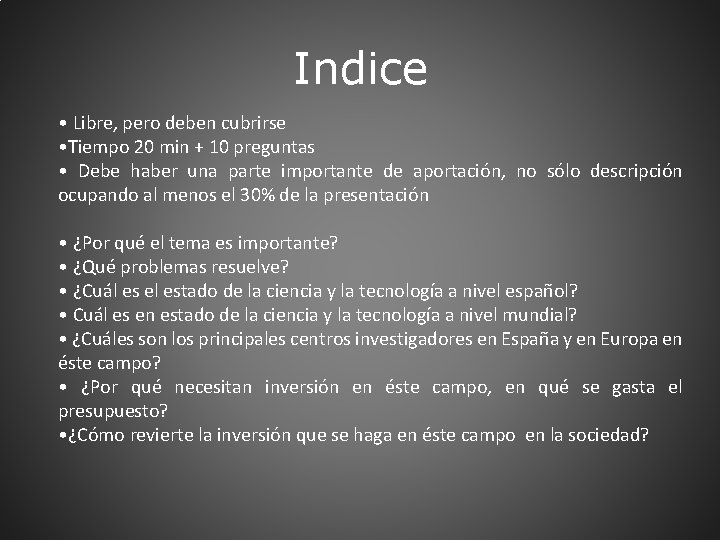 Indice

• Libre, pero deben cubrirse
•Tiempo 20 min + 10 preguntas
• Debe haber una parte importante de aportación, no sólo descripción ocupando al menos el 30% de la presentación

• ¿Por qué el tema es importante?
• ¿Qué problemas resuelve?
• ¿Cuál es el estado de la ciencia y la tecnología a nivel español?
• Cuál es en estado de la ciencia y la tecnología a nivel mundial?
• ¿Cuáles son los principales centros investigadores en España y en Europa en éste campo?
• ¿Por qué necesitan inversión en éste campo, en qué se gasta el presupuesto?
•¿Cómo revierte la inversión que se haga en éste campo en la sociedad?